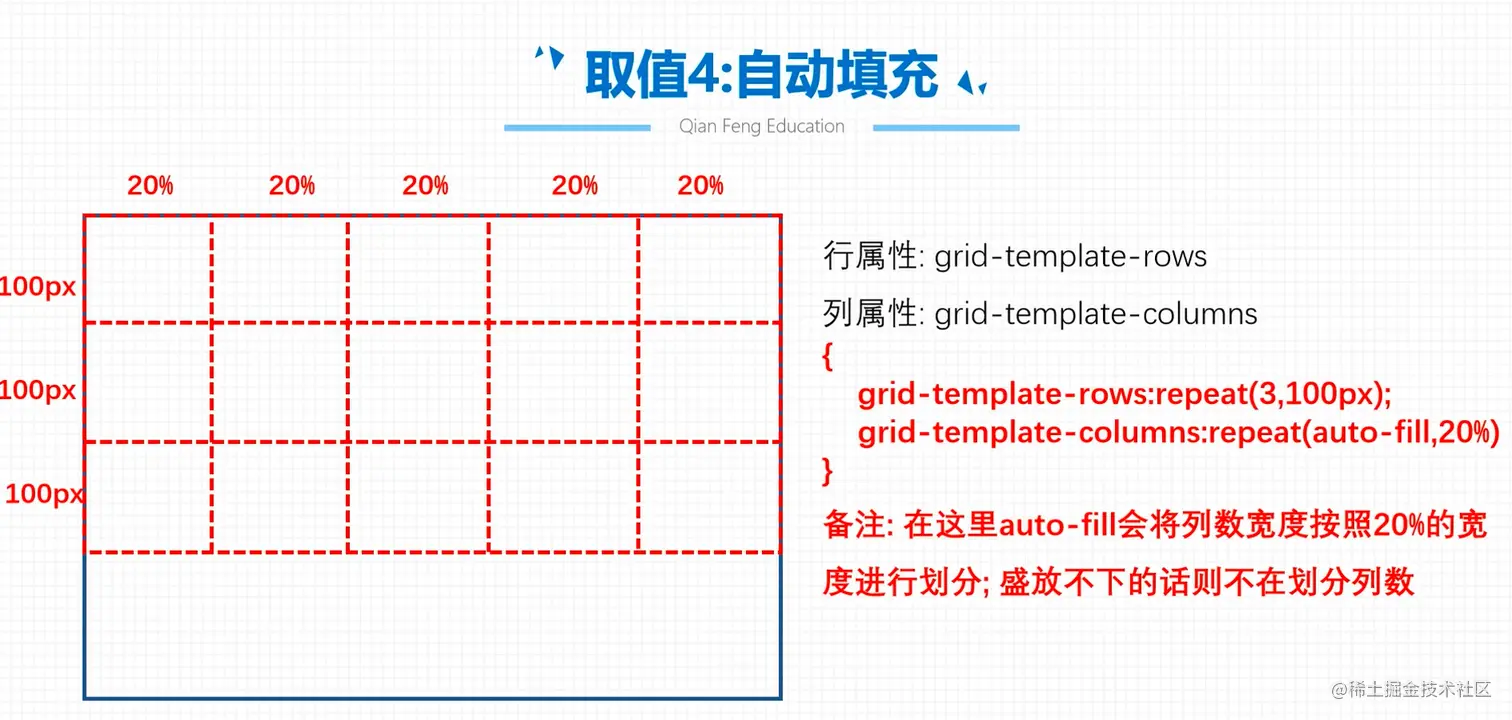 取值4:自动填充

Qian Feng Education

20% 20% 20% 20% 20%

100px
100px
100px

行属性: grid-template-rows

列属性: grid-template-columns

{
grid-template-rows:repeat(3,100px);
grid-template-columns:repeat(auto-fill,20%)
}

备注: 在这里auto-fill会将列数宽度按照20%的宽度进行划分; 盛放不下的话则不在划分列数

@稀土掘金技术社区